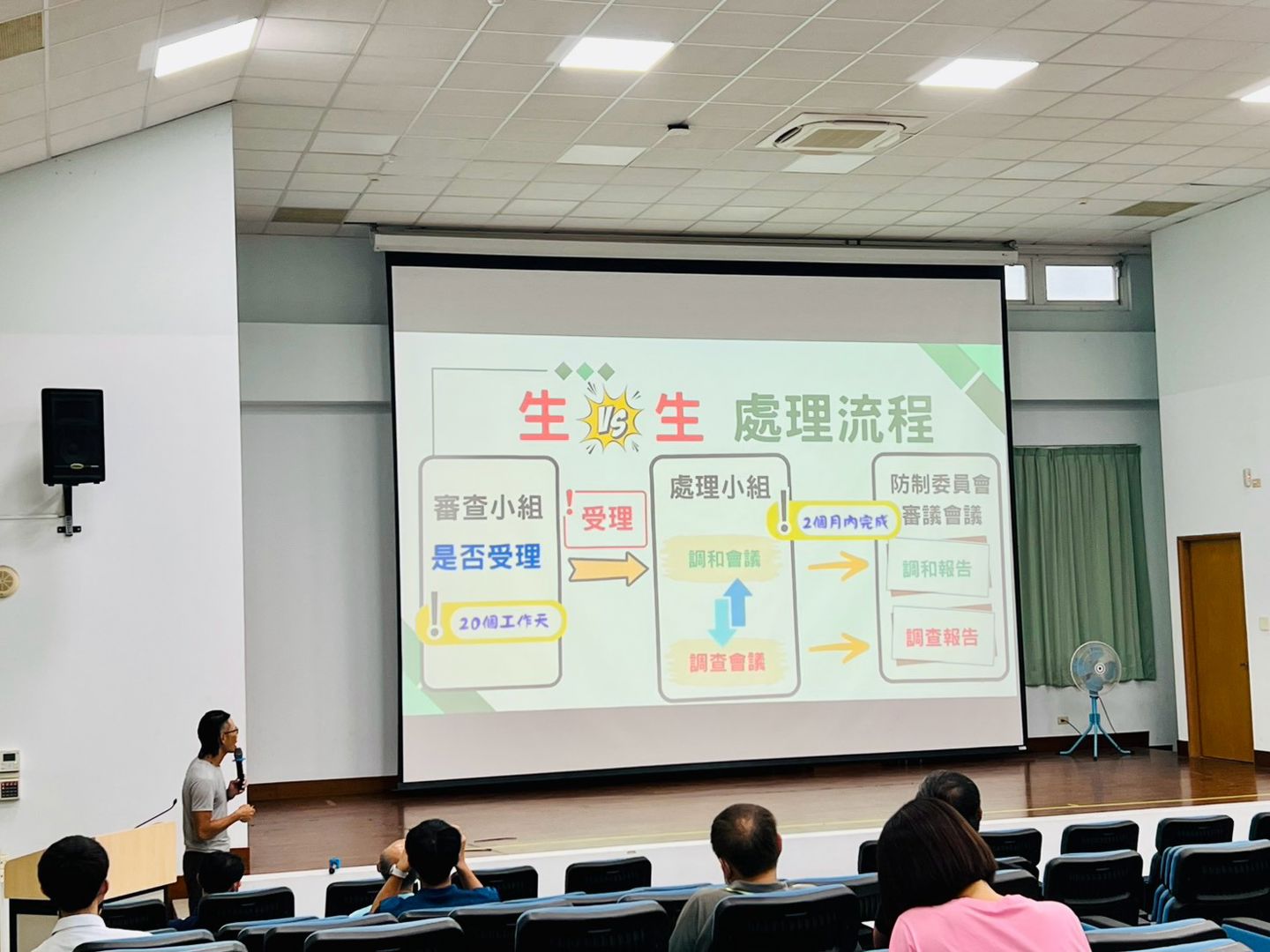 生 VS 生 處理流程

審查小組
是否受理
20個工作天

受理

處理小組
2個月內完成
調和會議
調查會議

防制委員會
審議會議
調和報告
調查報告